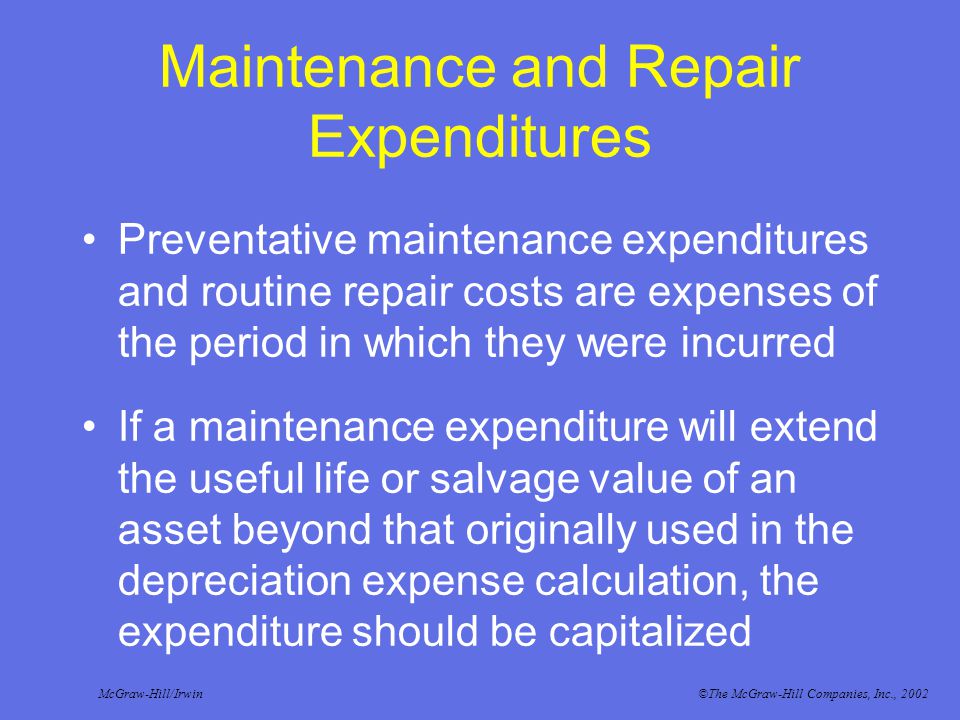 Maintenance and Repair Expenditures

• Preventative maintenance expenditures and routine repair costs are expenses of the period in which they were incurred

• If a maintenance expenditure will extend the useful life or salvage value of an asset beyond that originally used in the depreciation expense calculation, the expenditure should be capitalized

McGraw-Hill/Irwin

©The McGraw-Hill Companies, Inc., 2002